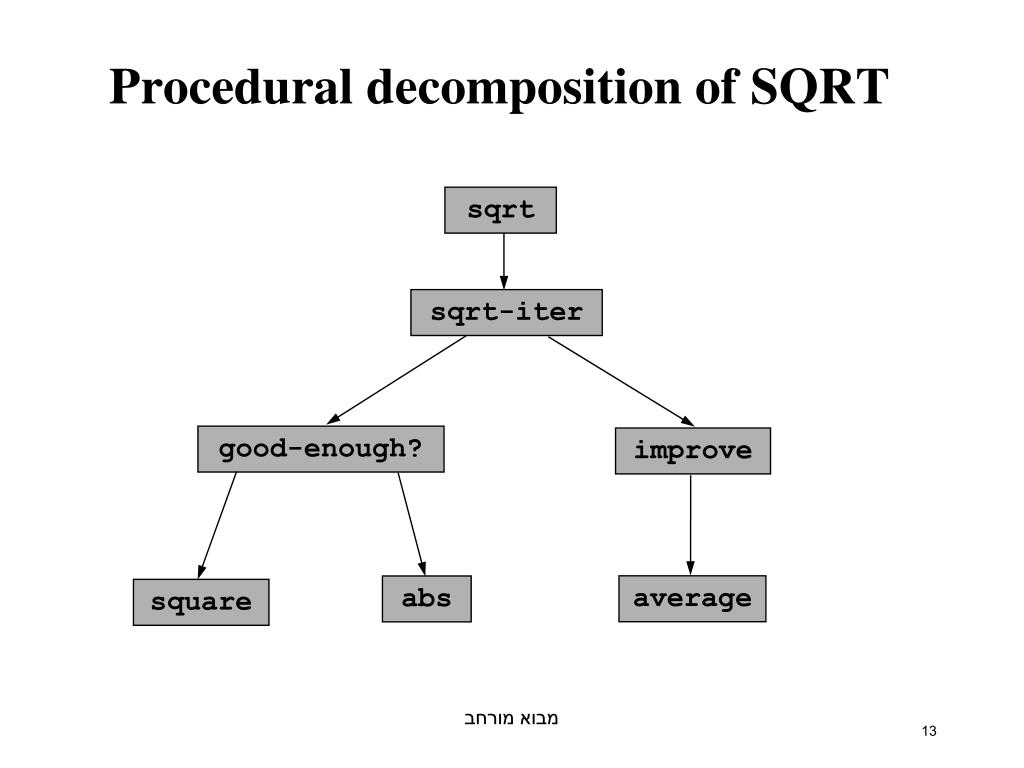 Procedural decomposition of SQRT

sqrt

sqrt-iter

good-enough?

improve

square

abs

average

מבוא מורחב

13